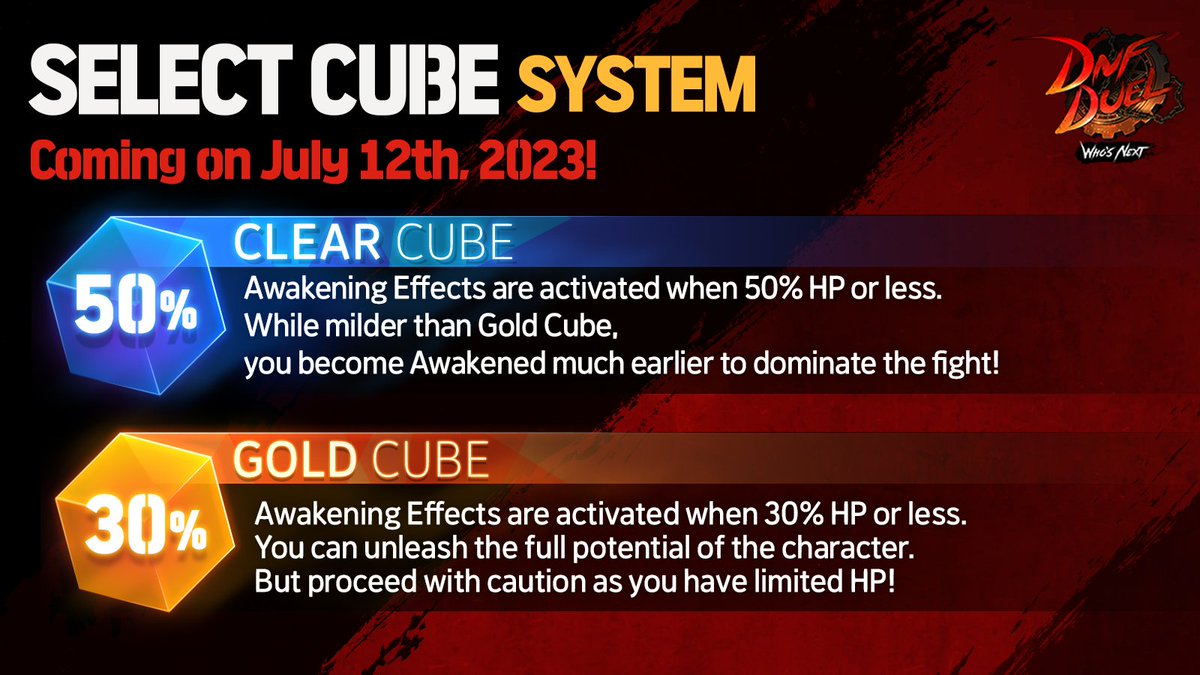 SELECT CUBE SYSTEM
Coming on July 12th, 2023!

DNF DUEL
WHO'S NEXT

50%
CLEAR CUBE
Awakening Effects are activated when 50% HP or less.
While milder than Gold Cube,
you become Awakened much earlier to dominate the fight!

30%
GOLD CUBE
Awakening Effects are activated when 30% HP or less.
You can unleash the full potential of the character.
But proceed with caution as you have limited HP!